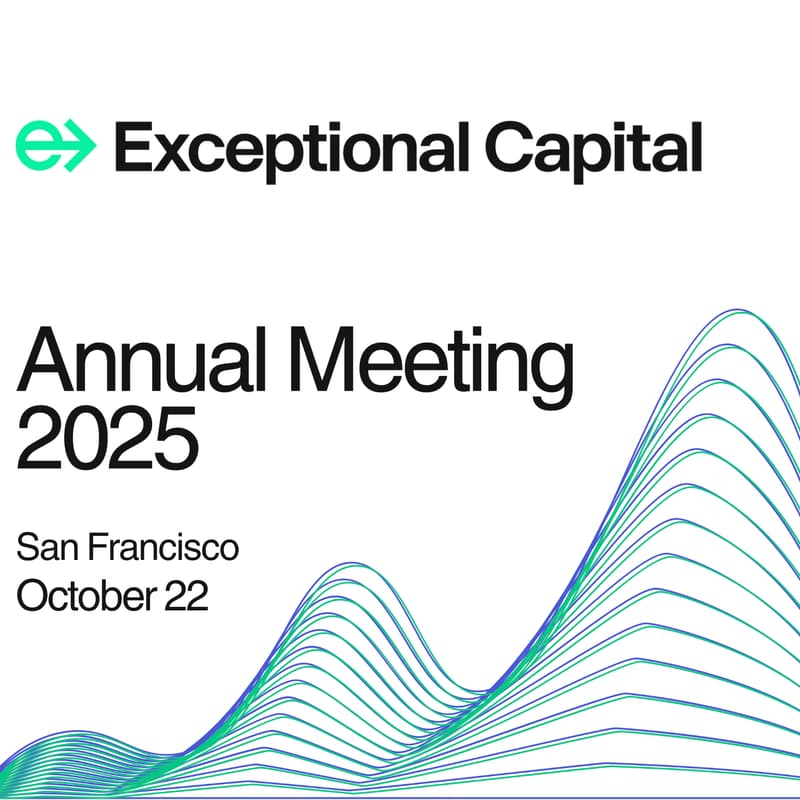 Exceptional Capital

Annual Meeting 2025

San Francisco
October 22